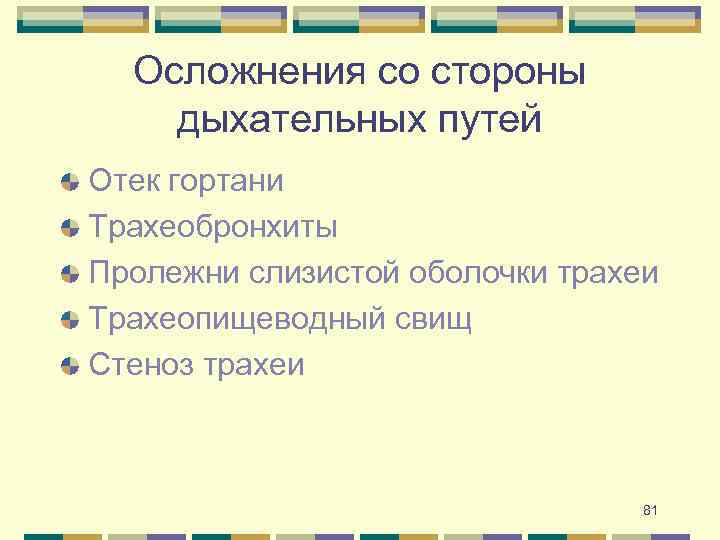 Осложнения со стороны дыхательных путей

Отек гортани
Трахеобронхиты
Пролежни слизистой оболочки трахеи
Трахеопищеводный свищ
Стеноз трахеи

81